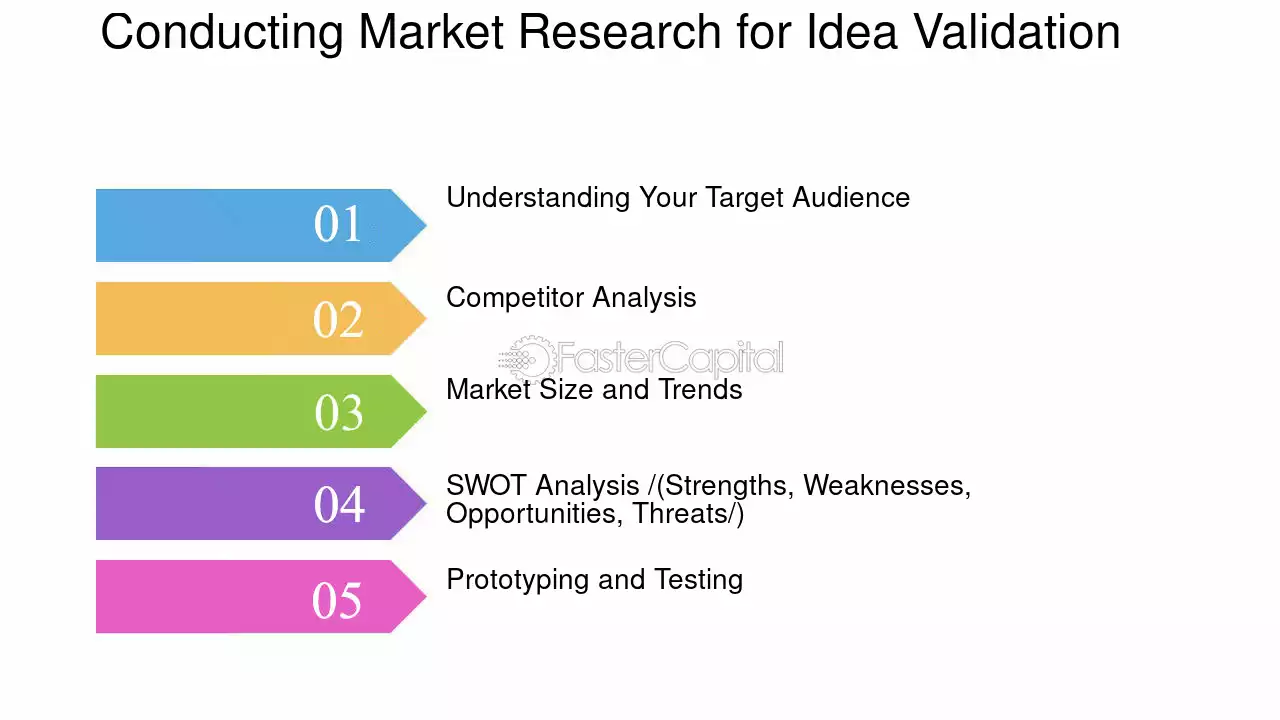 Conducting Market Research for Idea Validation

01

Understanding Your Target Audience

02

Competitor Analysis

03

Market Size and Trends

04

SWOT Analysis /(Strengths, Weaknesses, Opportunities, Threats/)

05

Prototyping and Testing

FasterCapital